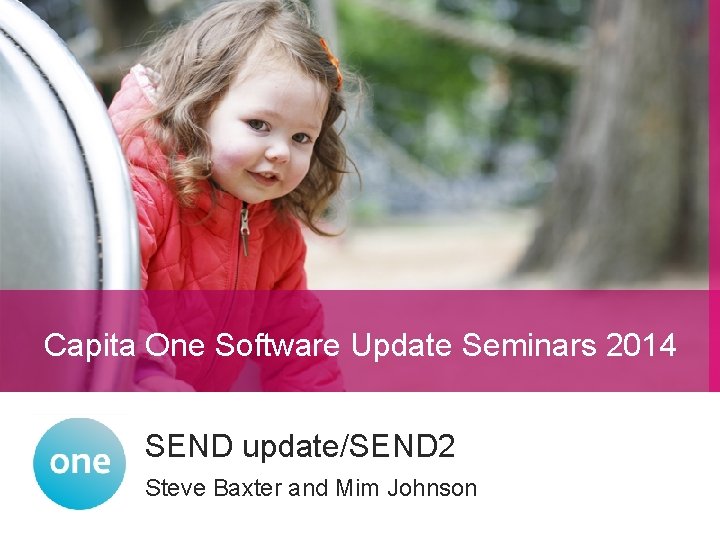 Capita One Software Update Seminars 2014

one

SEND update/SEND2

Steve Baxter and Mim Johnson